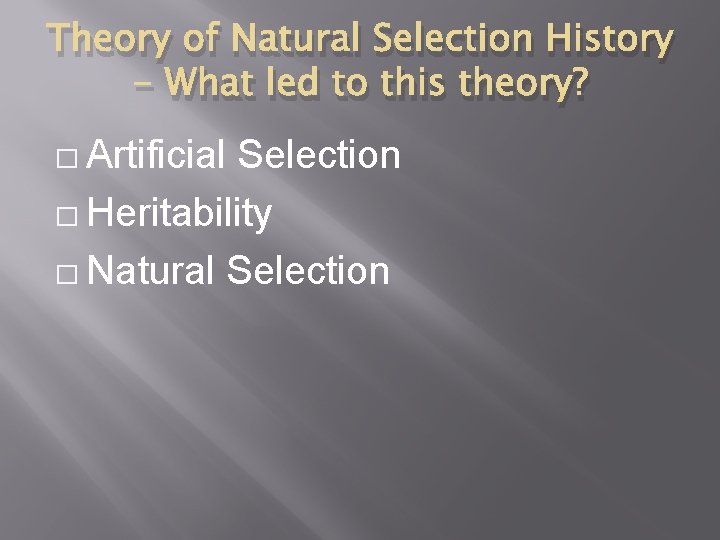 Theory of Natural Selection History – What led to this theory?

□ Artificial Selection
□ Heritability
□ Natural Selection